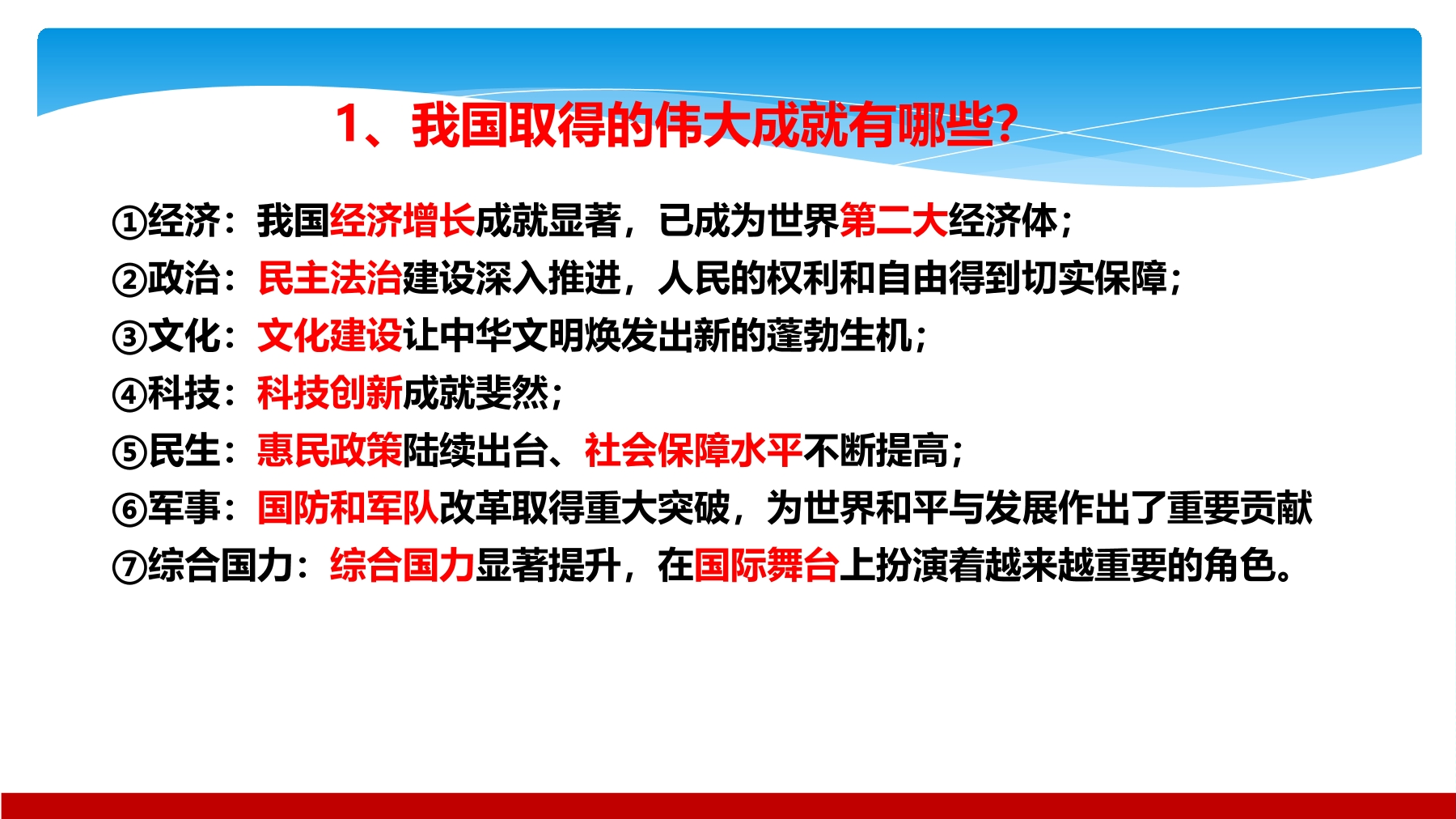 1、我国取得的伟大成就有哪些?

①经济：我国经济增长成就显著，已成为世界第二大经济体；
②政治：民主法治建设深入推进，人民的权利和自由得到切实保障；
③文化：文化建设让中华文明焕发出新的蓬勃生机；
④科技：科技创新成就斐然；
⑤民生：惠民政策陆续出台、社会保障水平不断提高；
⑥军事：国防和军队改革取得重大突破，为世界和平与发展作出了重要贡献
⑦综合国力：综合国力显著提升，在国际舞台上扮演着越来越重要的角色。